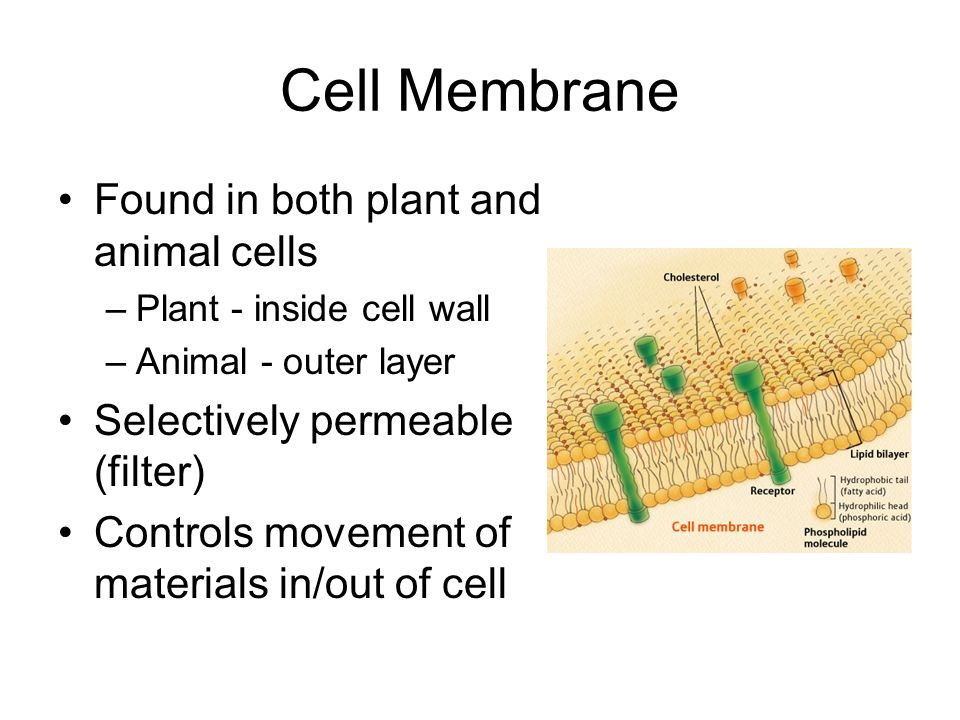 Cell Membrane

• Found in both plant and animal cells
– Plant - inside cell wall
– Animal - outer layer
• Selectively permeable (filter)
• Controls movement of materials in/out of cell

Cholesterol
Lipid bilayer
Receptor
Hydrophobic tail (fatty acid)
Hydrophilic head (phosphoric acid)
Cell membrane
Phospholipid molecule